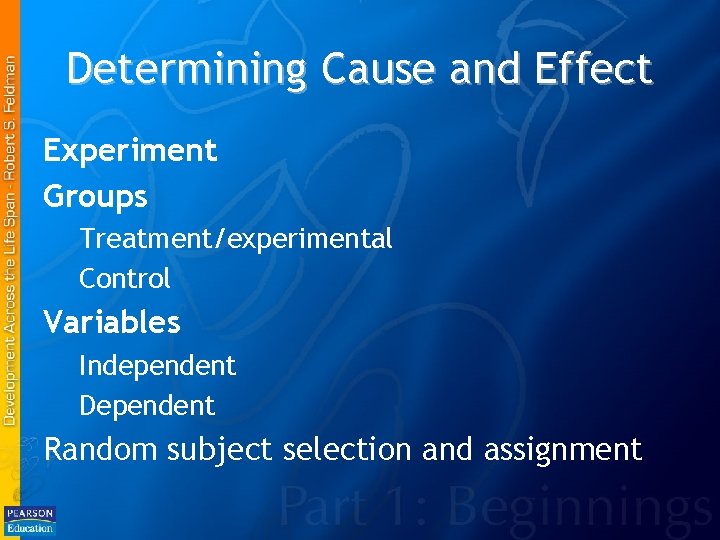 Development Across the Life Span - Robert S. Feldman

Determining Cause and Effect

Experiment

Groups

Treatment/experimental

Control

Variables

Independent

Dependent

Random subject selection and assignment

Part 1: Beginnings

PEARSON Education